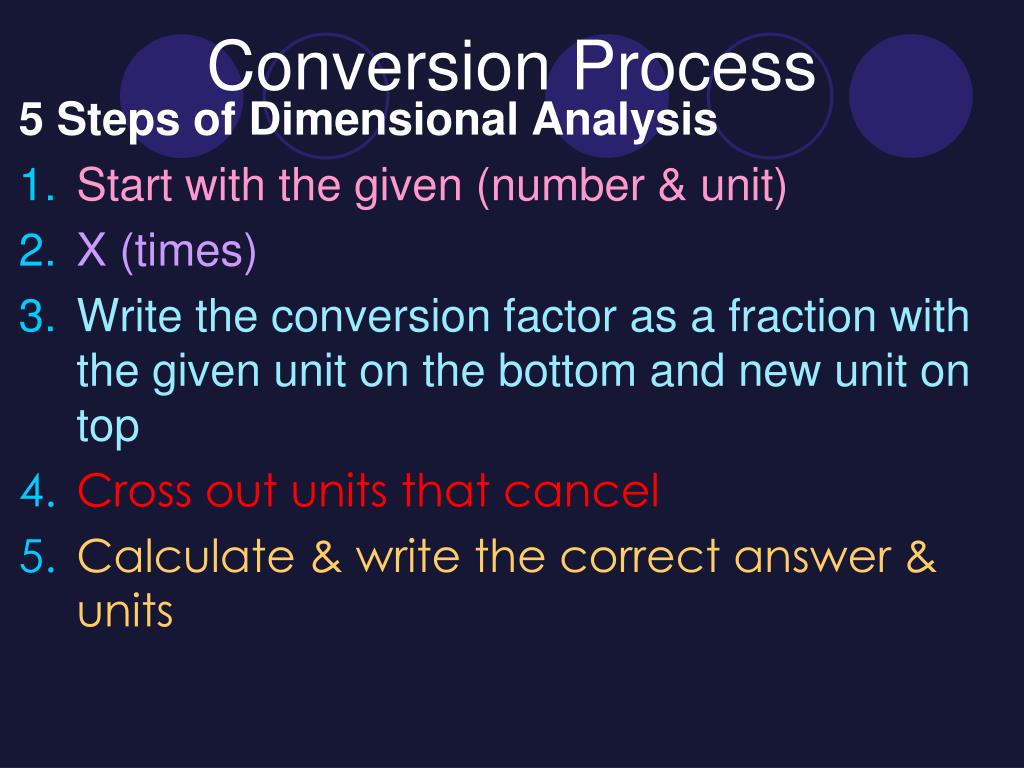 Conversion Process

5 Steps of Dimensional Analysis

1. Start with the given (number & unit)
2. X (times)
3. Write the conversion factor as a fraction with the given unit on the bottom and new unit on top
4. Cross out units that cancel
5. Calculate & write the correct answer & units